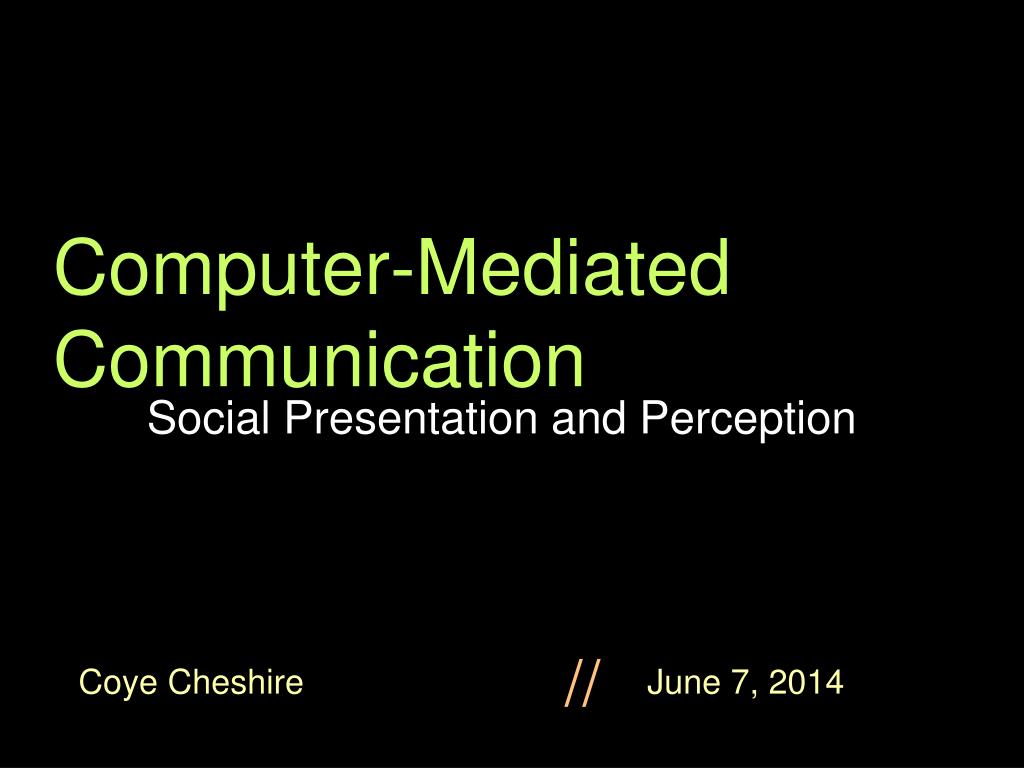 Computer-Mediated Communication

Social Presentation and Perception

Coye Cheshire // June 7, 2014